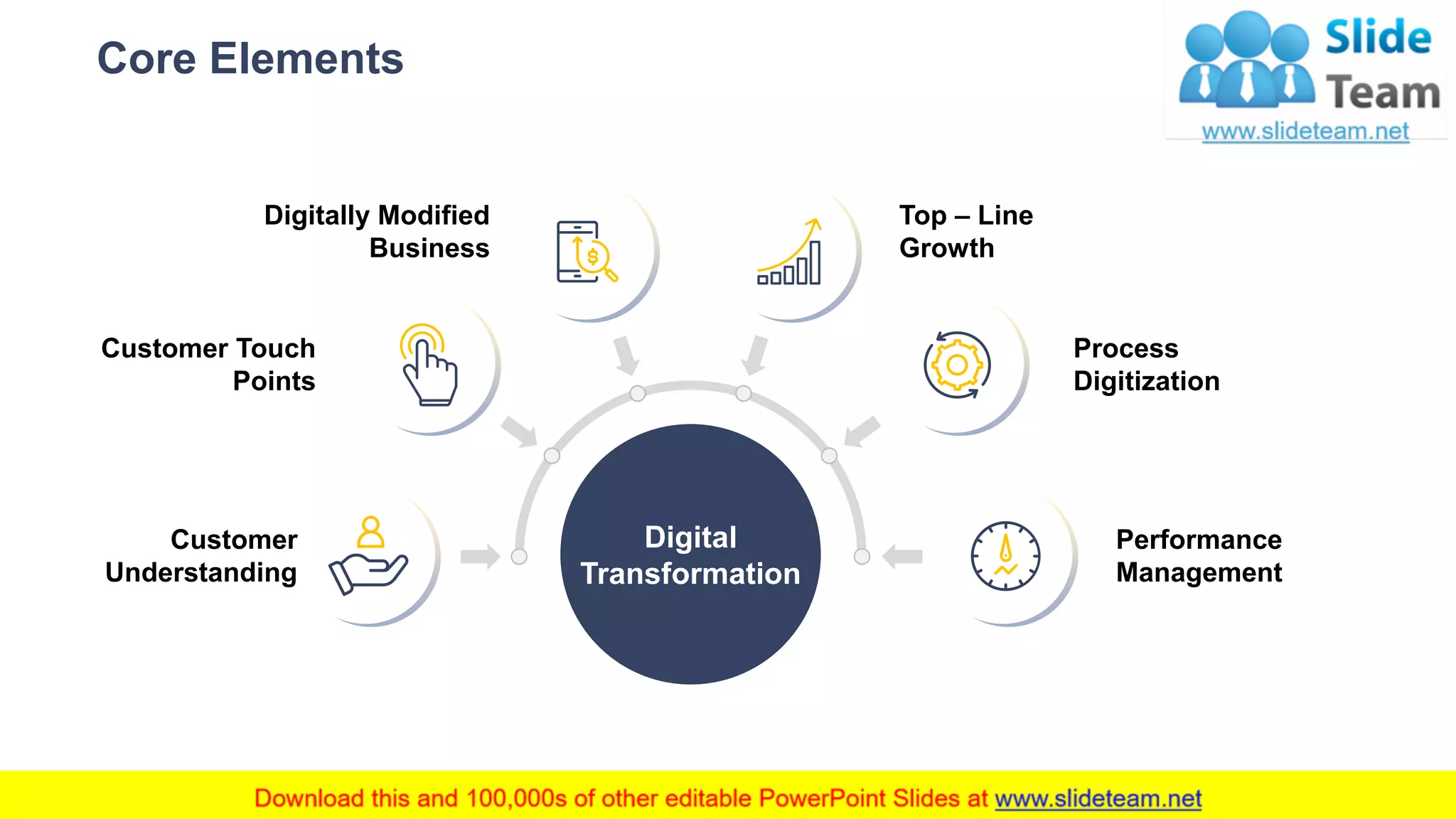 Core Elements

Slide Team
www.slideteam.net

Digitally Modified Business

Top – Line Growth

Customer Touch Points

Process Digitization

Customer Understanding

Digital Transformation

Performance Management

Download this and 100,000s of other editable PowerPoint Slides at www.slideteam.net